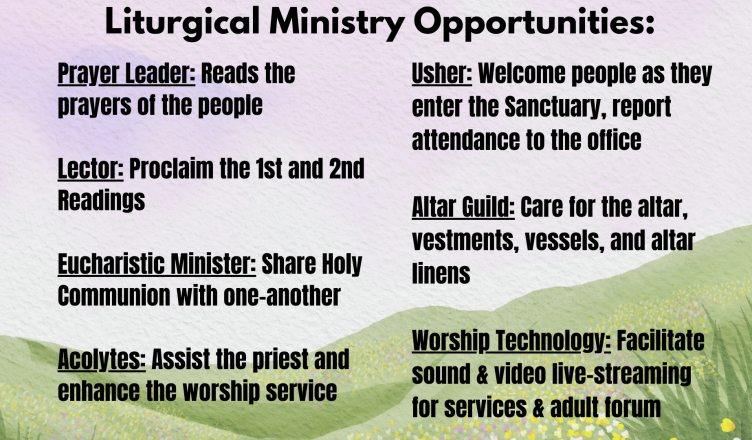 Liturgical Ministry Opportunities:

Prayer Leader: Reads the prayers of the people

Lector: Proclaim the 1st and 2nd Readings

Eucharistic Minister: Share Holy Communion with one-another

Acolytes: Assist the priest and enhance the worship service

Usher: Welcome people as they enter the Sanctuary, report attendance to the office

Altar Guild: Care for the altar, vestments, vessels, and altar linens

Worship Technology: Facilitate sound & video live-streaming for services & adult forum